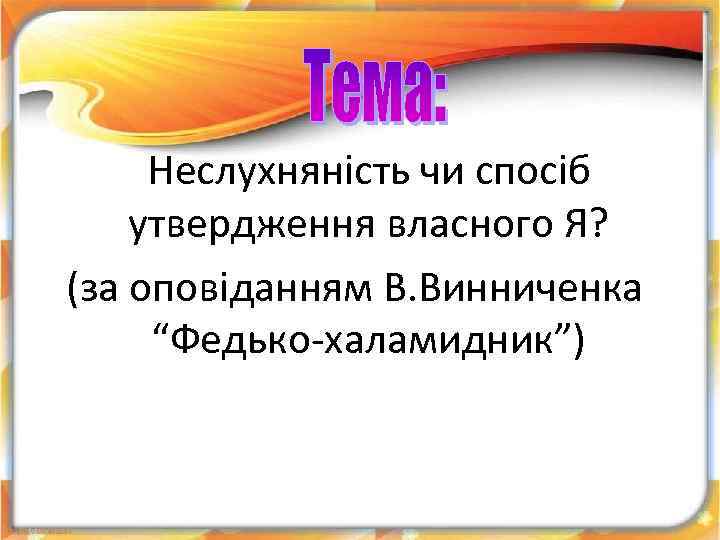 Тема:

Неслухняність чи спосіб утвердження власного Я?
(за оповіданням В.Винниченка “Федько-халамидник”)